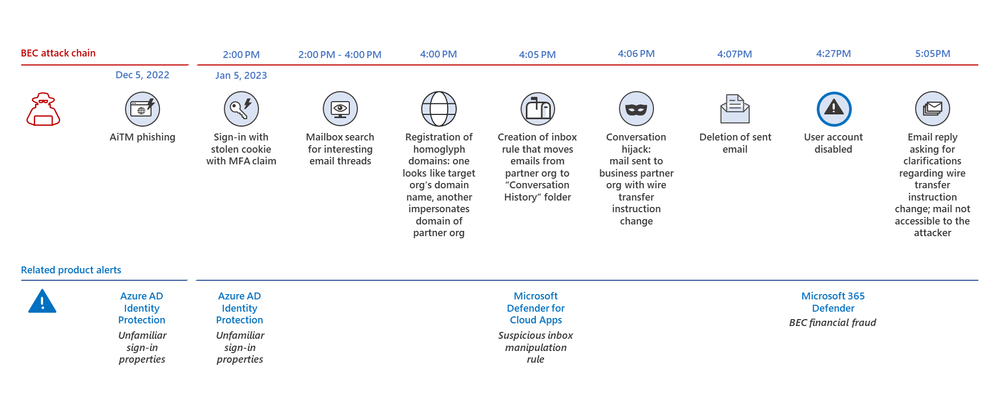 BEC attack chain

2:00 PM
2:00 PM - 4:00 PM
4:00 PM
4:05 PM
4:06 PM
4:07PM
4:27PM
5:05PM

Dec 5, 2022
Jan 5, 2023

AiTM phishing

Sign-in with stolen cookie with MFA claim

Mailbox search for interesting email threads

Registration of homoglyph domains: one looks like target org's domain name, another impersonates domain of partner org

Creation of inbox rule that moves emails from partner org to "Conversation History" folder

Conversation hijack: mail sent to business partner org with wire transfer instruction change

Deletion of sent email

User account disabled

Email reply asking for clarifications regarding wire transfer instruction change; mail not accessible to the attacker

Related product alerts

Azure AD Identity Protection
Unfamiliar sign-in properties

Azure AD Identity Protection
Unfamiliar sign-in properties

Microsoft Defender for Cloud Apps
Suspicious inbox manipulation rule

Microsoft 365 Defender
BEC financial fraud